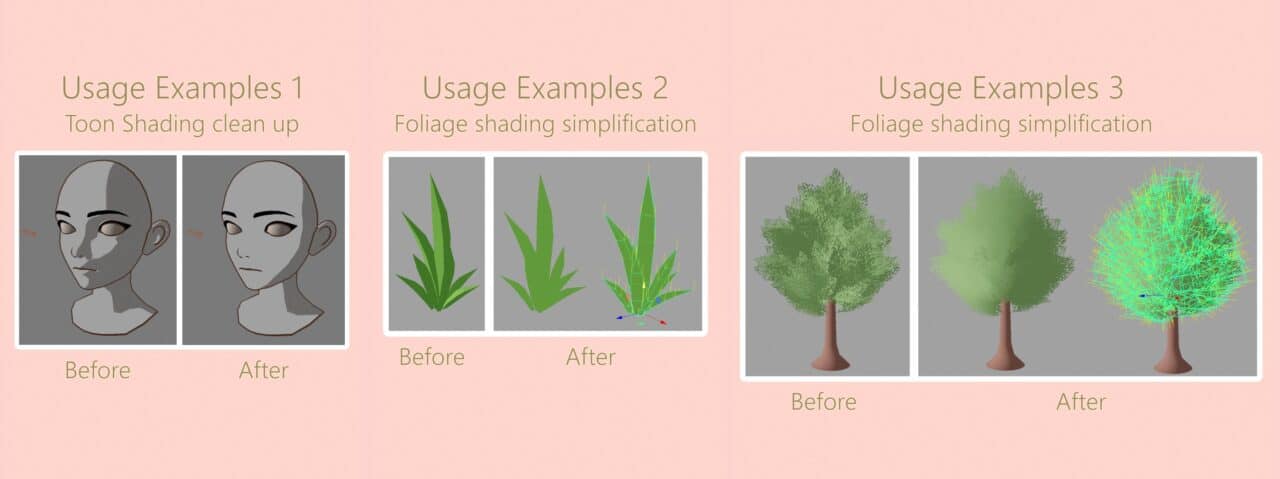 Usage Examples 1
Toon Shading clean up

Before After

Usage Examples 2
Foliage shading simplification

Before After

Usage Examples 3
Foliage shading simplification

Before After